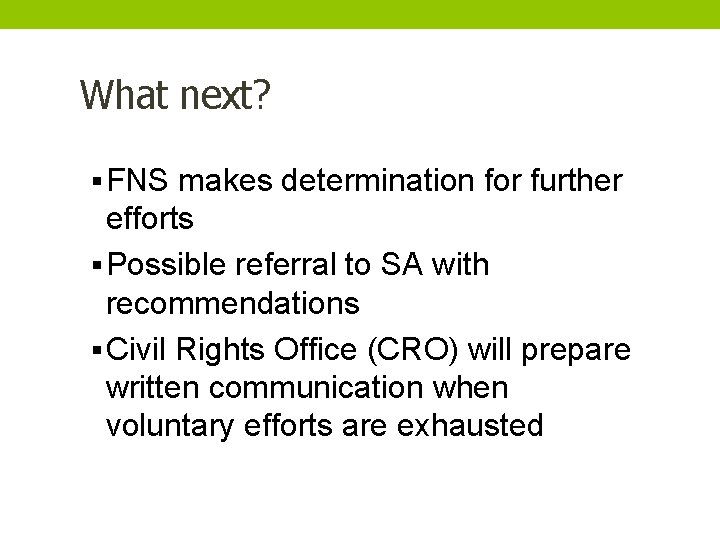 What next?

▪ FNS makes determination for further efforts

▪ Possible referral to SA with recommendations

▪ Civil Rights Office (CRO) will prepare written communication when voluntary efforts are exhausted